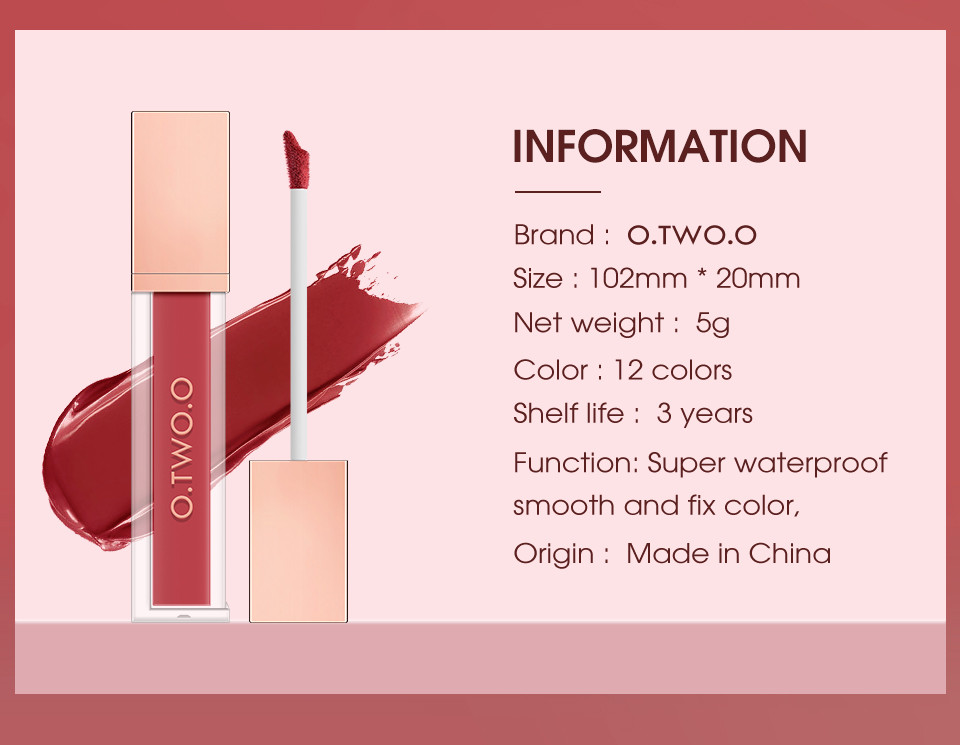 O.TWO.O

INFORMATION

Brand : O.TWO.O

Size : 102mm * 20mm

Net weight : 5g

Color : 12 colors

Shelf life : 3 years

Function: Super waterproof smooth and fix color,

Origin : Made in China